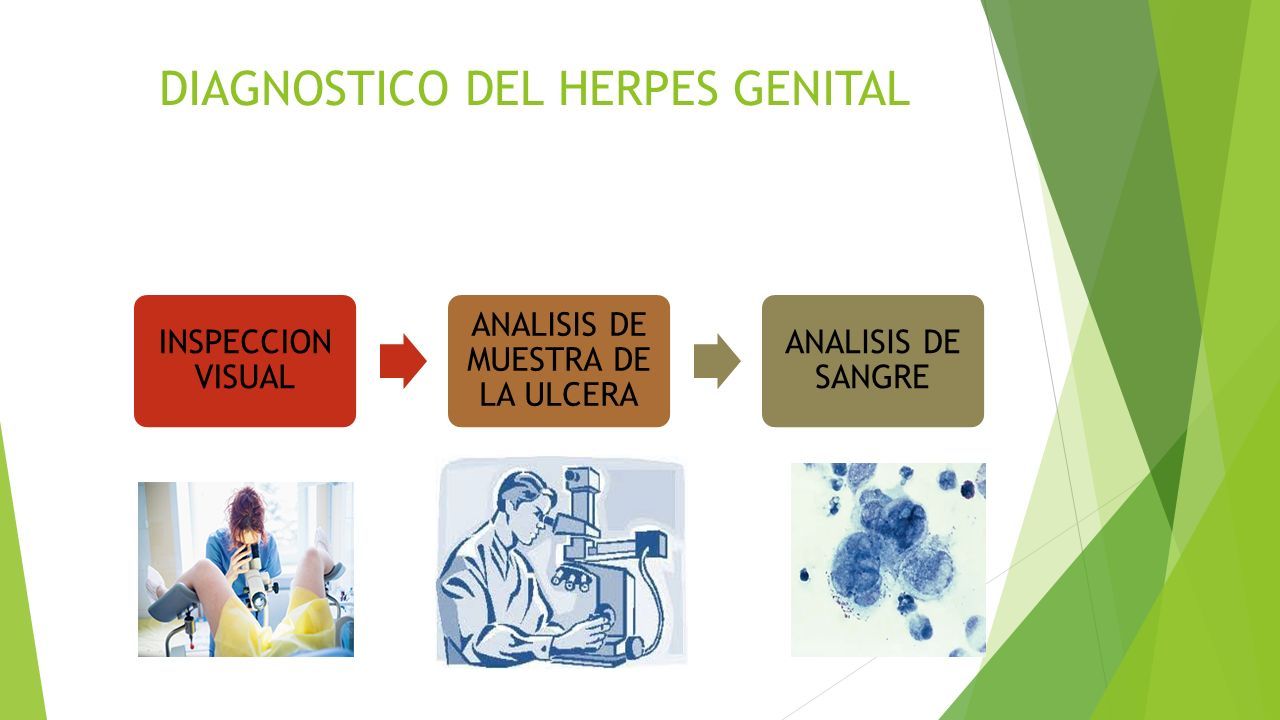 DIAGNOSTICO DEL HERPES GENITAL

INSPECCION VISUAL

ANALISIS DE MUESTRA DE LA ULCERA

ANALISIS DE SANGRE